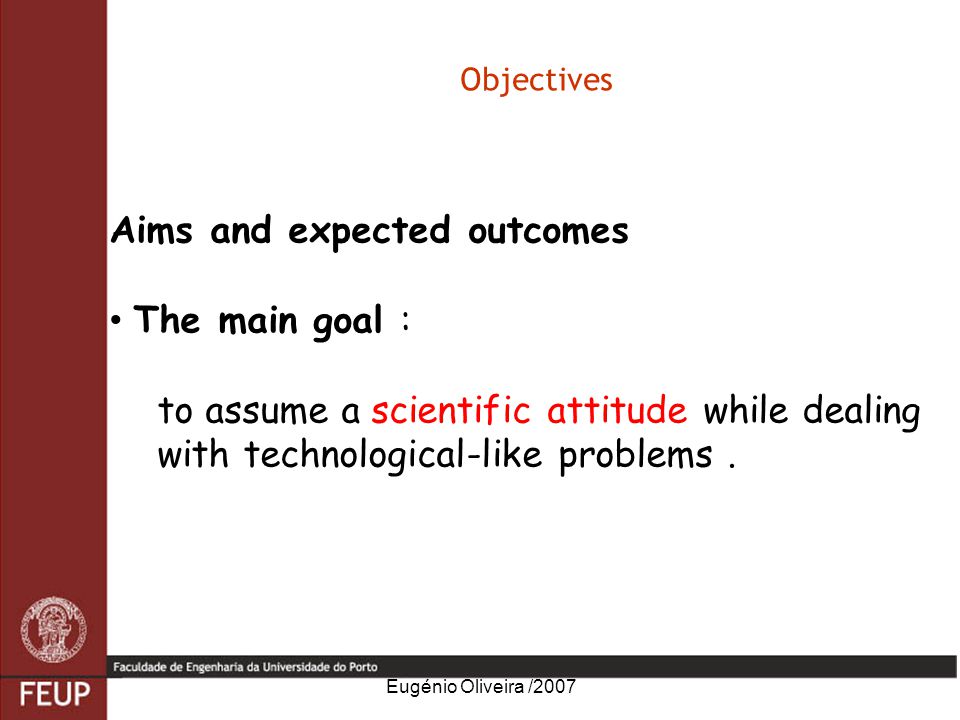 Objectives

Aims and expected outcomes

• The main goal :

to assume a scientific attitude while dealing with technological-like problems .

Faculdade de Engenharia da Universidade do Porto

FEUP

Eugénio Oliveira /2007